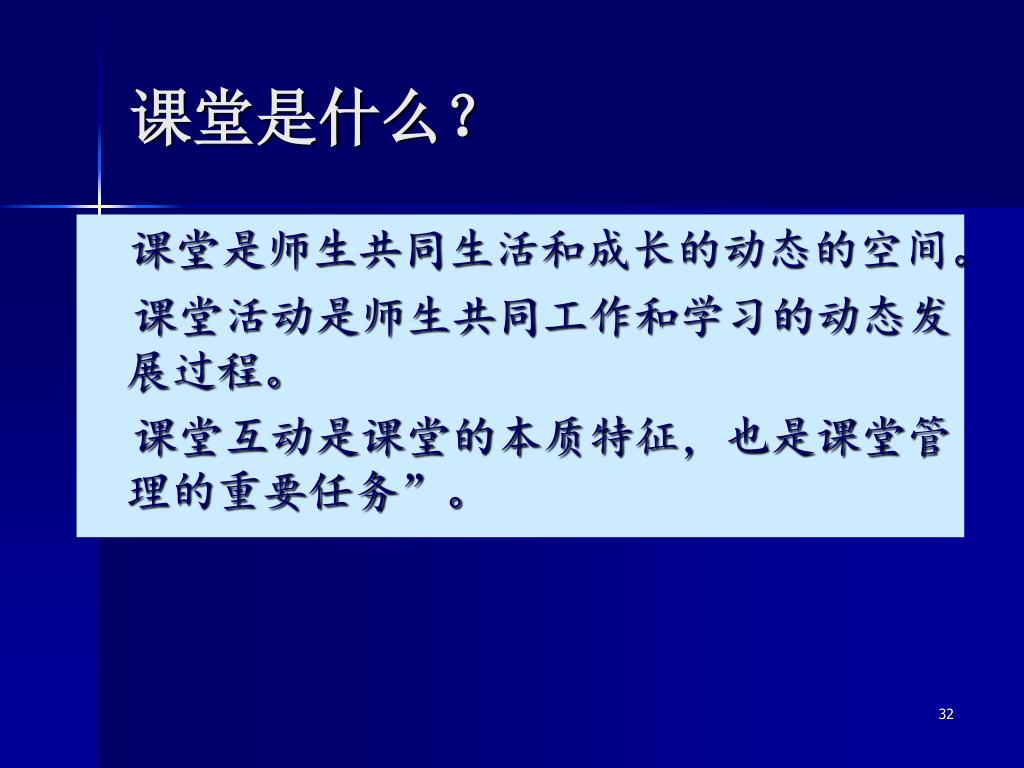 课堂是什么？

课堂是师生共同生活和成长的动态的空间。

课堂活动是师生共同工作和学习的动态发展过程。

课堂互动是课堂的本质特征，也是课堂管理的重要任务”。

32